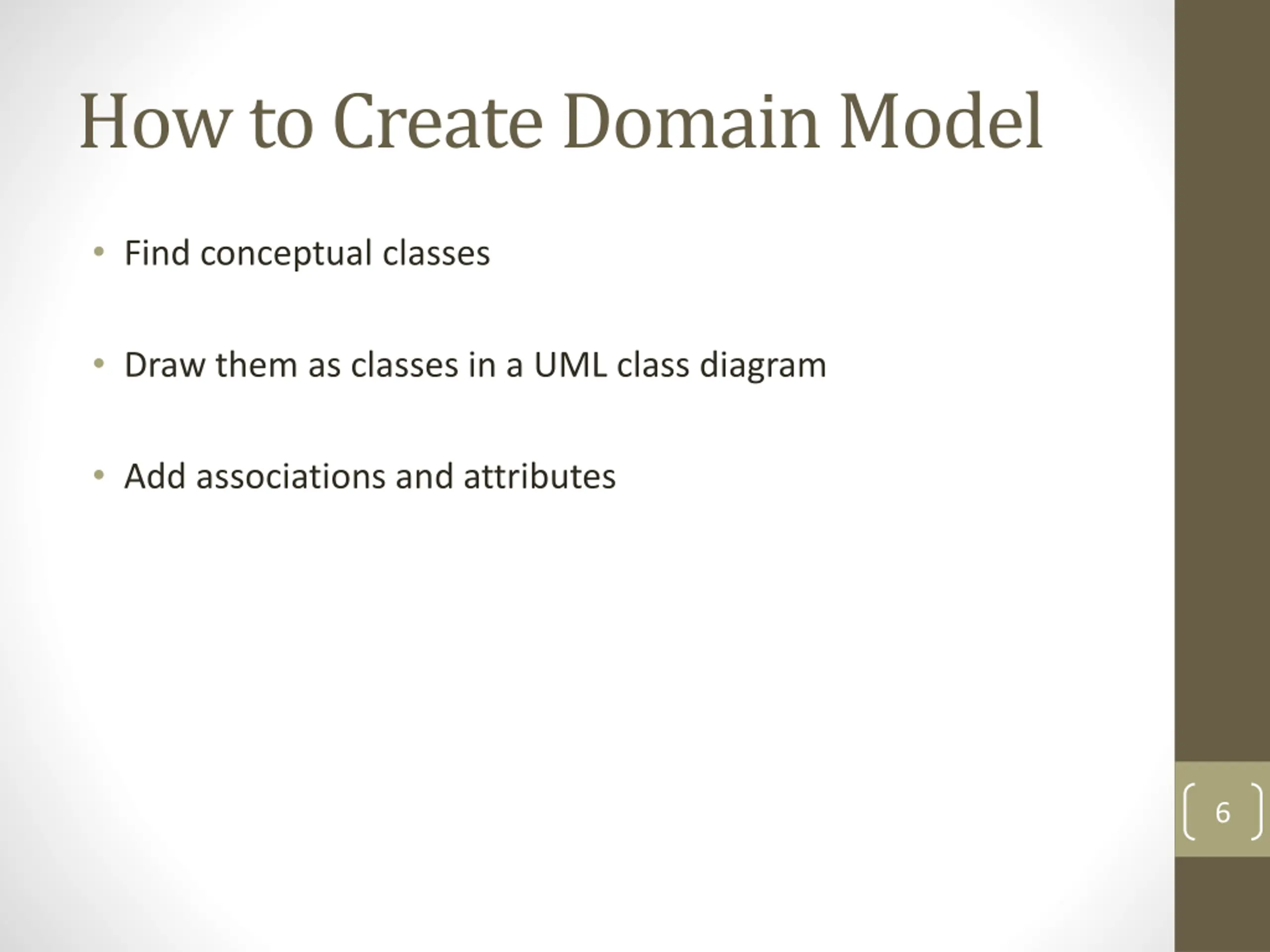 How to Create Domain Model

• Find conceptual classes

• Draw them as classes in a UML class diagram

• Add associations and attributes

6